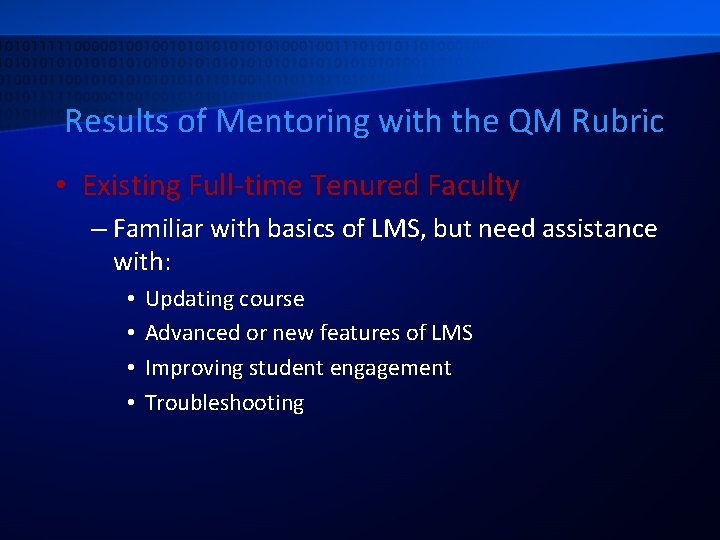 Results of Mentoring with the QM Rubric

• Existing Full-time Tenured Faculty

– Familiar with basics of LMS, but need assistance with:

• Updating course
• Advanced or new features of LMS
• Improving student engagement
• Troubleshooting